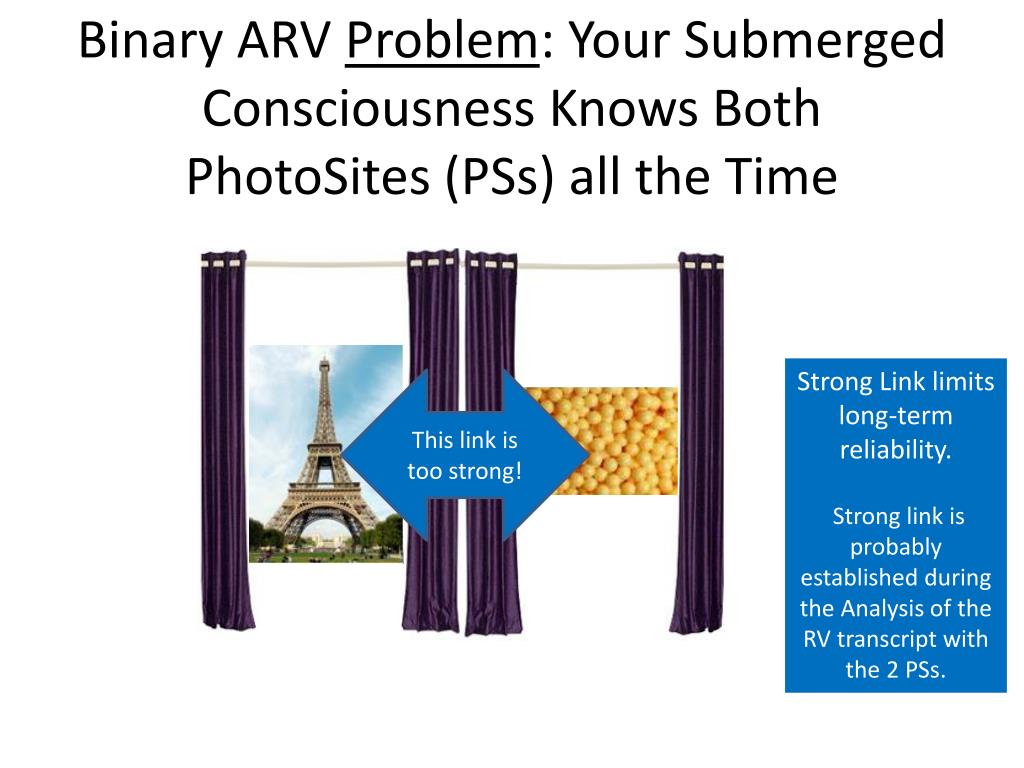 Binary ARV Problem: Your Submerged Consciousness Knows Both PhotoSites (PSs) all the Time

This link is too strong!

Strong Link limits long-term reliability.

Strong link is probably established during the Analysis of the RV transcript with the 2 PSs.